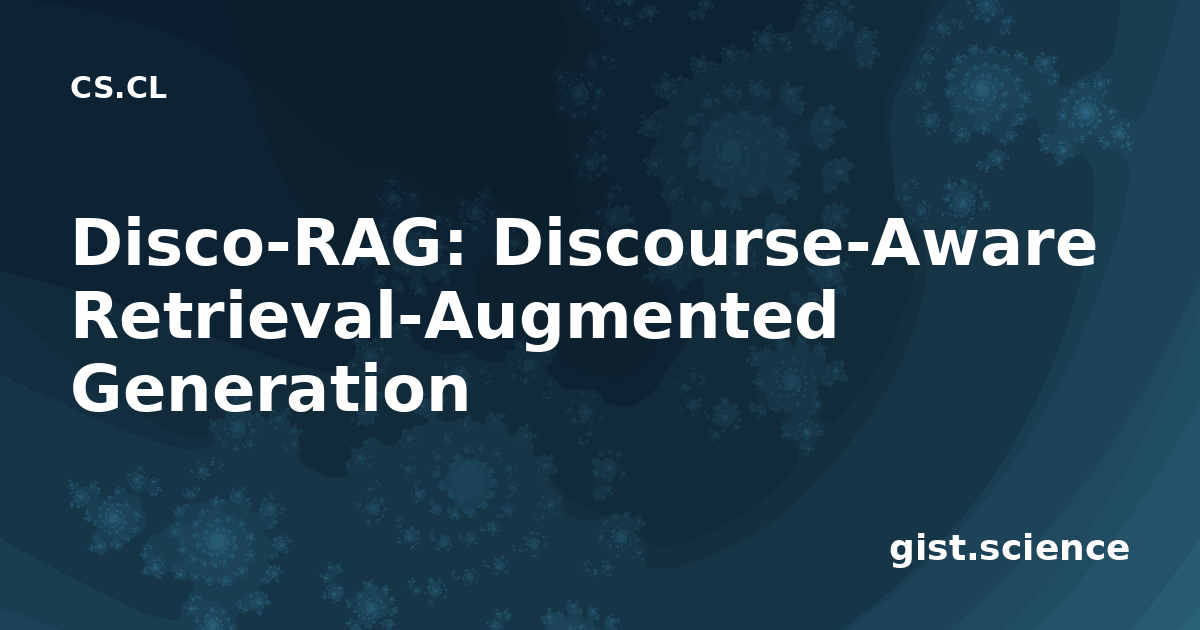 CS.CL

Disco-RAG: Discourse-Aware Retrieval-Augmented Generation

gist.science